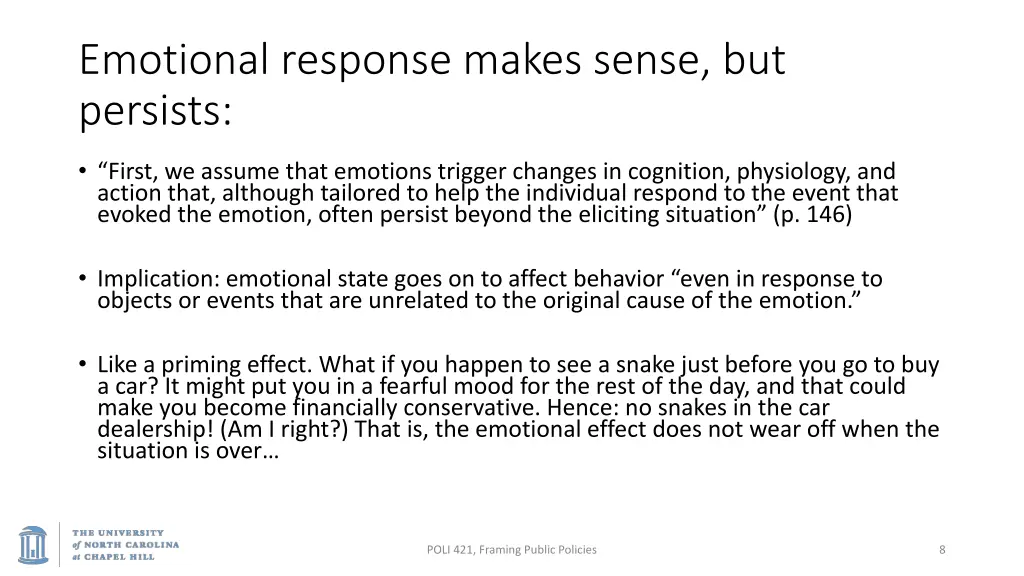 Emotional response makes sense, but persists:

• "First, we assume that emotions trigger changes in cognition, physiology, and action that, although tailored to help the individual respond to the event that evoked the emotion, often persist beyond the eliciting situation" (p. 146)

• Implication: emotional state goes on to affect behavior "even in response to objects or events that are unrelated to the original cause of the emotion."

• Like a priming effect. What if you happen to see a snake just before you go to buy a car? It might put you in a fearful mood for the rest of the day, and that could make you become financially conservative. Hence: no snakes in the car dealership! (Am I right?) That is, the emotional effect does not wear off when the situation is over…

THE UNIVERSITY of NORTH CAROLINA at CHAPEL HILL

POLI 421, Framing Public Policies

8